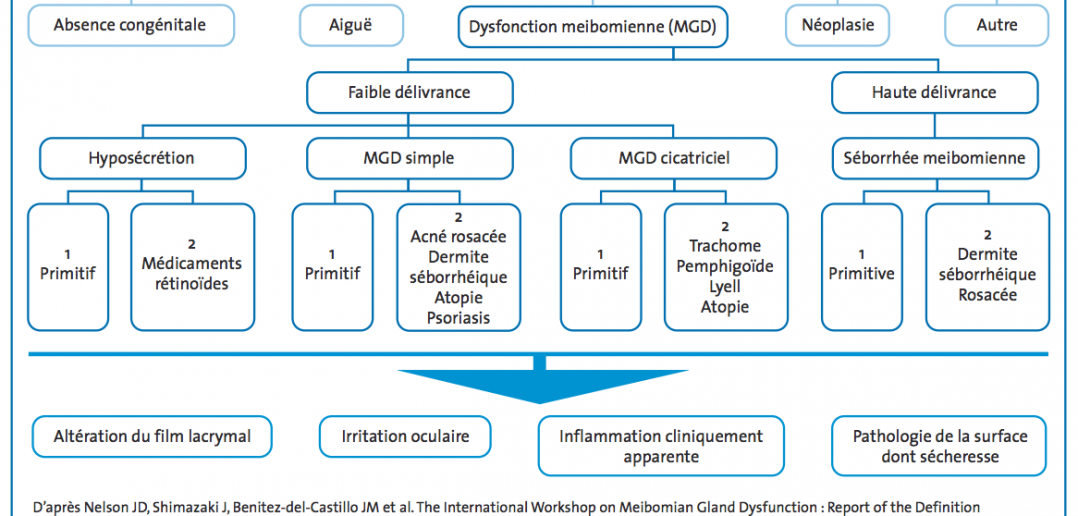 Absence congénitale

Aiguë

Dysfonction meibomienne (MGD)

Néoplasie

Autre

Faible délivrance

Haute délivrance

Hyposécrétion

MGD simple

MGD cicatriciel

Séborrhée meibomienne

1
Primitif

2
Médicaments rétinoïdes

1
Primitif

2
Acné rosacée
Dermite séborrhéique
Atopie
Psoriasis

1
Primitif

2
Trachome
Pemphigoïde
Lyell
Atopie

1
Primitive

2
Dermite séborrhéique
Rosacée

Altération du film lacrymal

Irritation oculaire

Inflammation cliniquement apparente

Pathologie de la surface dont sécheresse

D'après Nelson JD, Shimazaki J, Benitez-del-Castillo JM et al. The International Workshop on Meibomian Gland Dysfunction : Report of the Definition